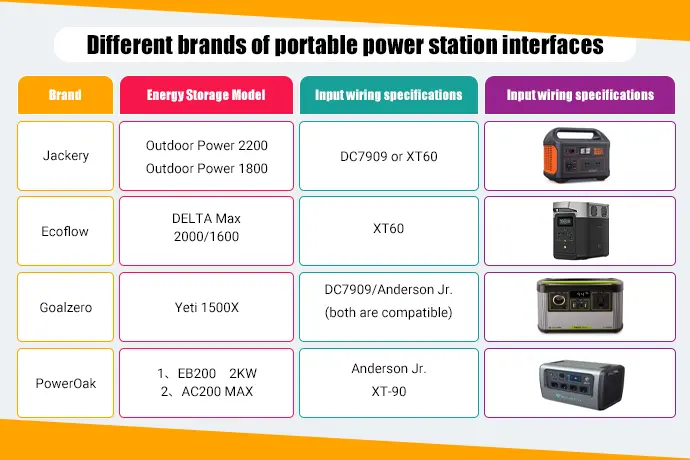 Different brands of portable power station interfaces

| Brand | Energy Storage Model | Input wiring specifications | Input wiring specifications |
|---|---|---|---|
| Jackery | Outdoor Power 2200 Outdoor Power 1800 | DC7909 or XT60 | |
| Ecoflow | DELTA Max 2000/1600 | XT60 | |
| Goalzero | Yeti 1500X | DC7909/Anderson Jr. (both are compatible) | |
| PowerOak | 1、EB200 2KW 2、AC200 MAX | Anderson Jr. XT-90 | |